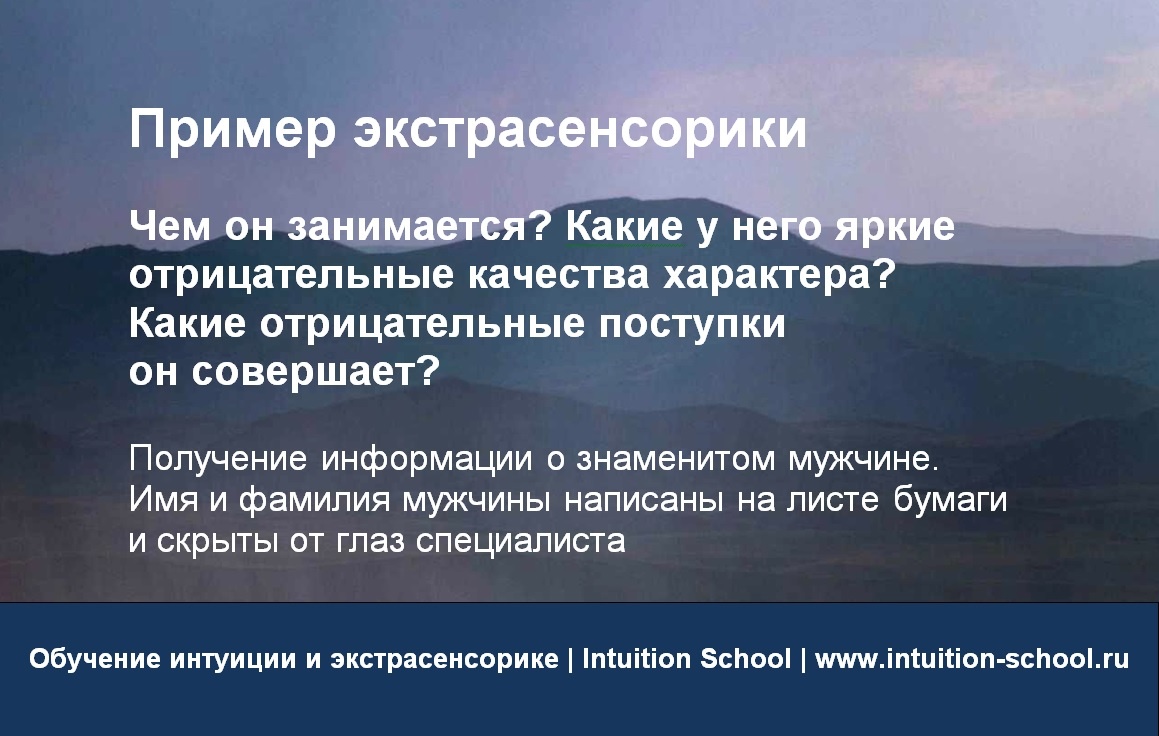 Пример экстрасенсорики

Чем он занимается? Какие у него яркие отрицательные качества характера? Какие отрицательные поступки он совершает?

Получение информации о знаменитом мужчине. Имя и фамилия мужчины написаны на листе бумаги и скрыты от глаз специалиста

Обучение интуиции и экстрасенсорике | Intuition School | www.intuition-school.ru